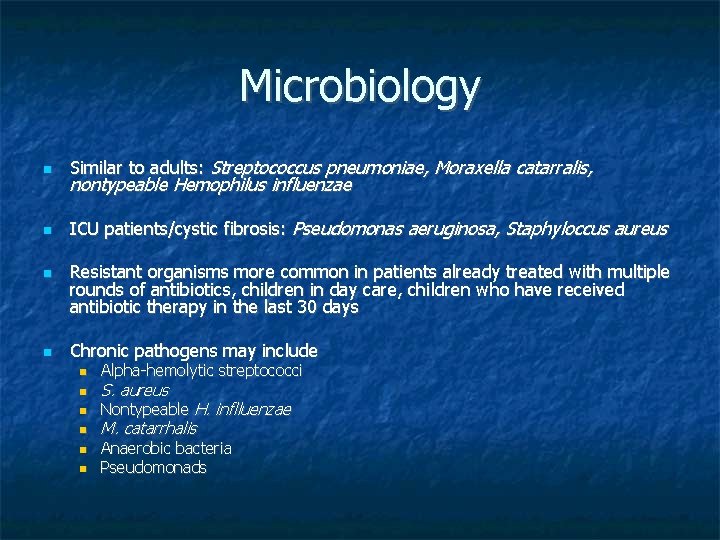 Microbiology

- Similar to adults: Streptococcus pneumoniae, Moraxella catarralis, nontypeable Hemophilus influenzae

- ICU patients/cystic fibrosis: Pseudomonas aeruginosa, Staphyloccus aureus

- Resistant organisms more common in patients already treated with multiple rounds of antibiotics, children in day care, children who have received antibiotic therapy in the last 30 days

- Chronic pathogens may include
  - Alpha-hemolytic streptococci
  - S. aureus
  - Nontypeable H. influenzae
  - M. catarrhalis
  - Anaerobic bacteria
  - Pseudomonads